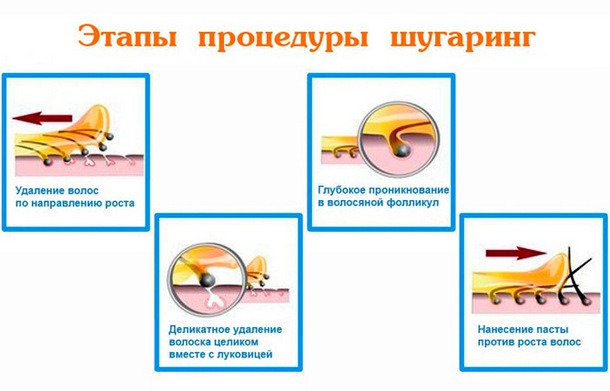 Этапы процедуры шугаринг

Удаление волос по направлению роста

Деликатное удаление волоска целиком вместе с луковицей

Глубокое проникнование в волосяной фолликул

Нанесение пасты против роста волос